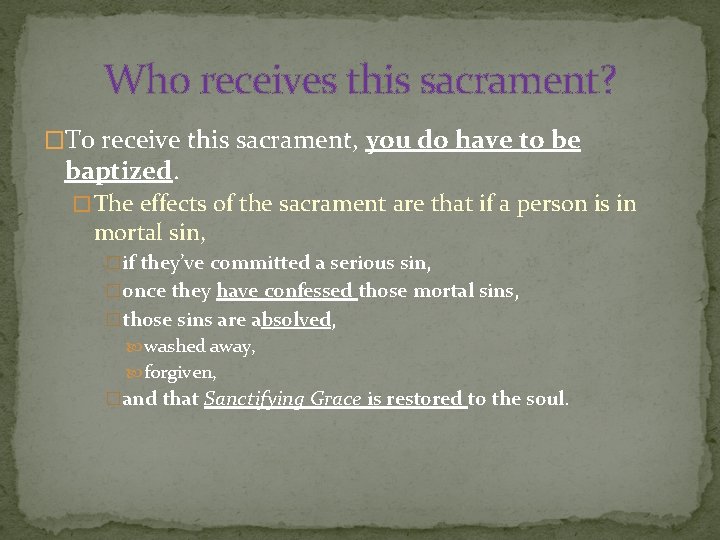 Who receives this sacrament?

To receive this sacrament, you do have to be baptized.

The effects of the sacrament are that if a person is in mortal sin,

if they've committed a serious sin,

once they have confessed those mortal sins,

those sins are absolved,

washed away,

forgiven,

and that Sanctifying Grace is restored to the soul.